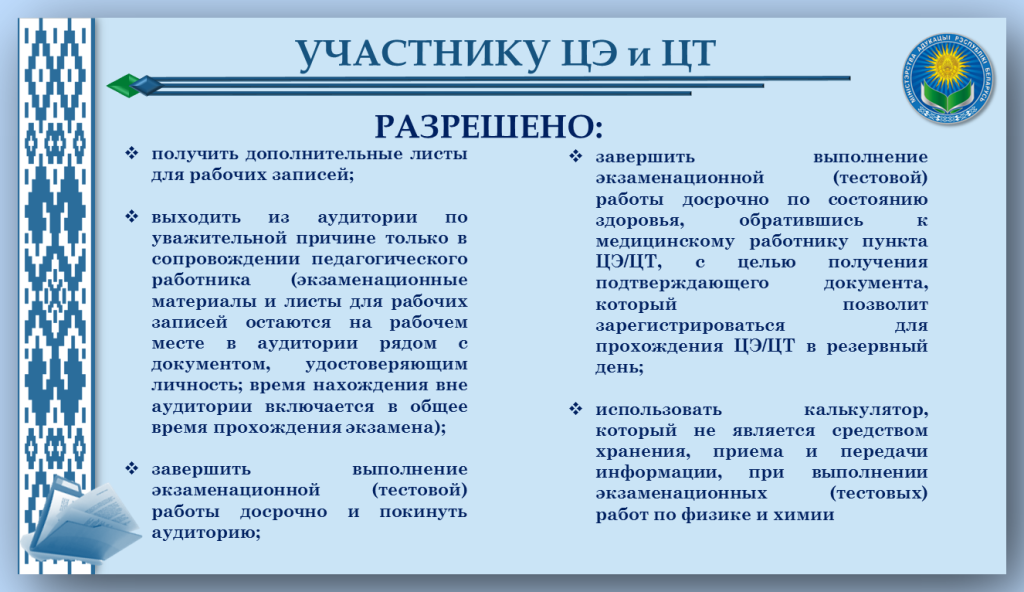 УЧАСТНИКУ ЦЭ и ЦТ

МІНІСТЭРСТВА АДУКАЦЫІ РЭСПУБЛІКІ БЕЛАРУСЬ

РАЗРЕШЕНО:

❖ получить дополнительные листы для рабочих записей;

❖ выходить из аудитории по уважительной причине только в сопровождении педагогического работника (экзаменационные материалы и листы для рабочих записей остаются на рабочем месте в аудитории рядом с документом, удостоверяющим личность; время нахождения вне аудитории включается в общее время прохождения экзамена);

❖ завершить выполнение экзаменационной (тестовой) работы досрочно и покинуть аудиторию;

❖ завершить выполнение экзаменационной (тестовой) работы досрочно по состоянию здоровья, обратившись к медицинскому работнику пункта ЦЭ/ЦТ, с целью получения подтверждающего документа, который позволит зарегистрироваться для прохождения ЦЭ/ЦТ в резервный день;

❖ использовать калькулятор, который не является средством хранения, приема и передачи информации, при выполнении экзаменационных (тестовых) работ по физике и химии